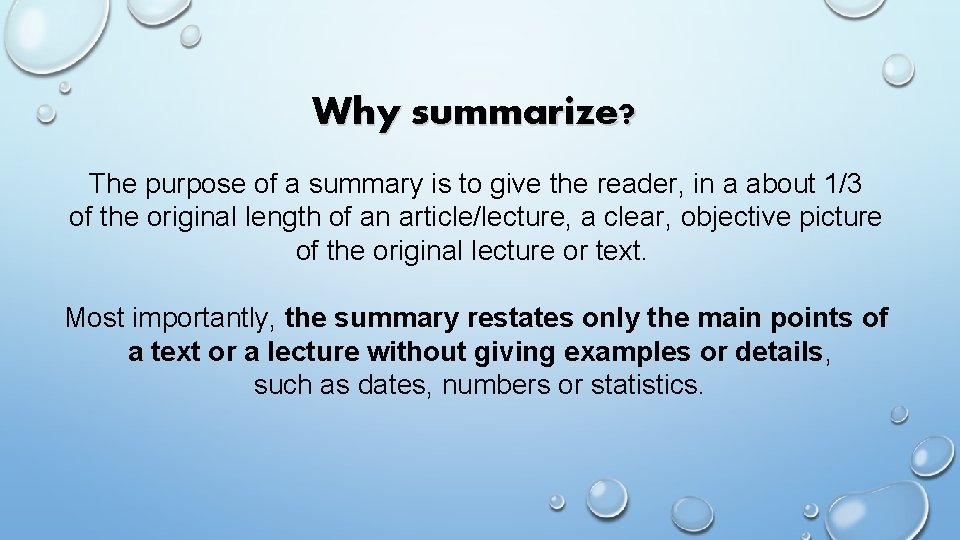 Why summarize?

The purpose of a summary is to give the reader, in a about 1/3 of the original length of an article/lecture, a clear, objective picture of the original lecture or text.

Most importantly, the summary restates only the main points of a text or a lecture without giving examples or details, such as dates, numbers or statistics.